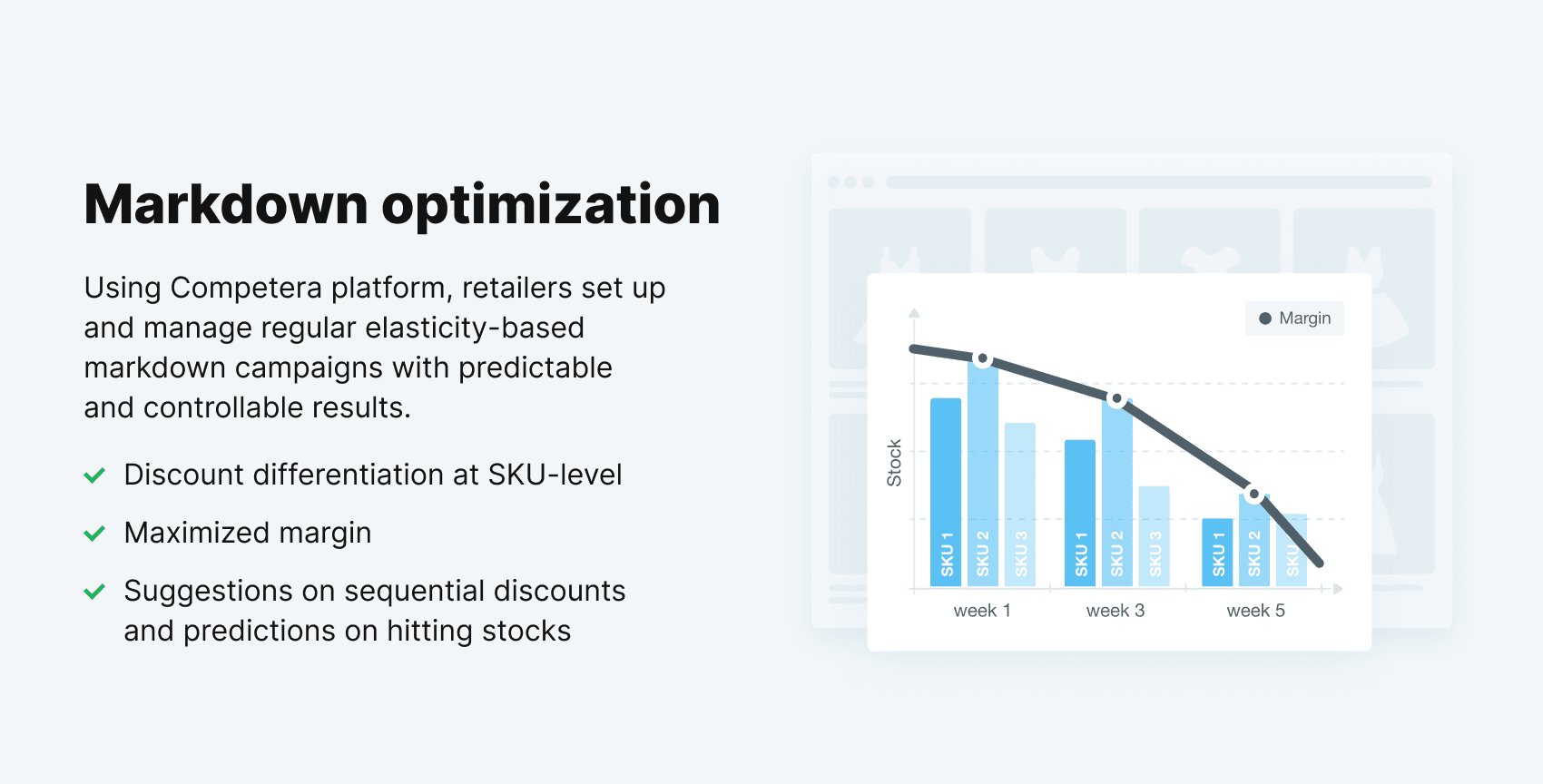 Markdown optimization

Using Competera platform, retailers set up and manage regular elasticity-based markdown campaigns with predictable and controllable results.

Discount differentiation at SKU-level

Maximized margin

Suggestions on sequential discounts and predictions on hitting stocks

Margin

Stock

SKU 1
SKU 2
SKU 3
SKU 1
SKU 2
SKU 3
SKU 1
SKU 2
SKU

week 1
week 3
week 5